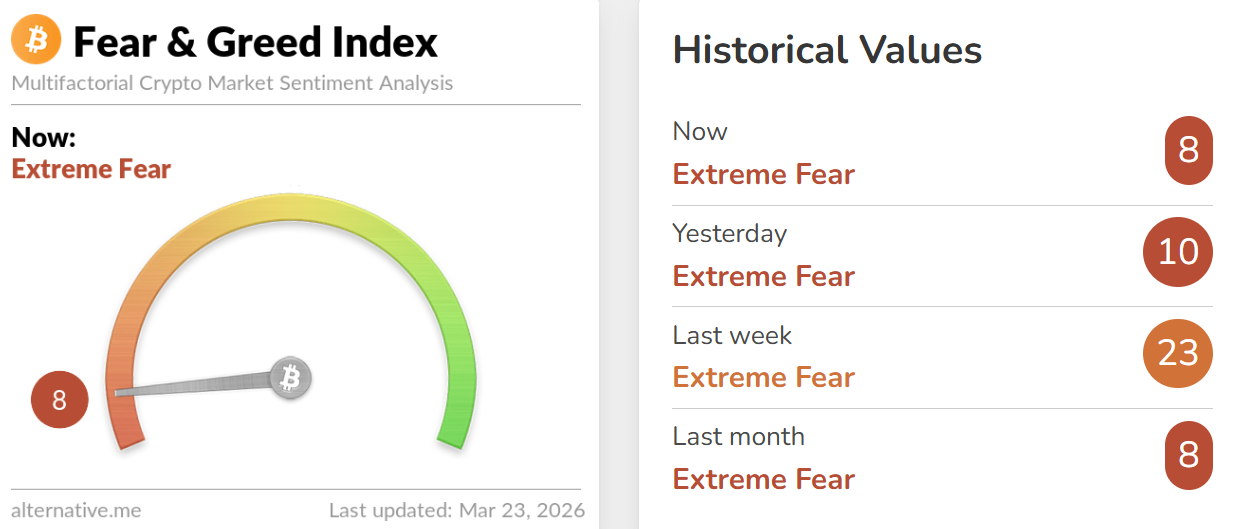 Fear & Greed Index
Multifactorial Crypto Market Sentiment Analysis

Now:
Extreme Fear

8

alternative.me Last updated: Mar 23, 2026

Historical Values

Now
Extreme Fear
8

Yesterday
Extreme Fear
10

Last week
Extreme Fear
23

Last month
Extreme Fear
8